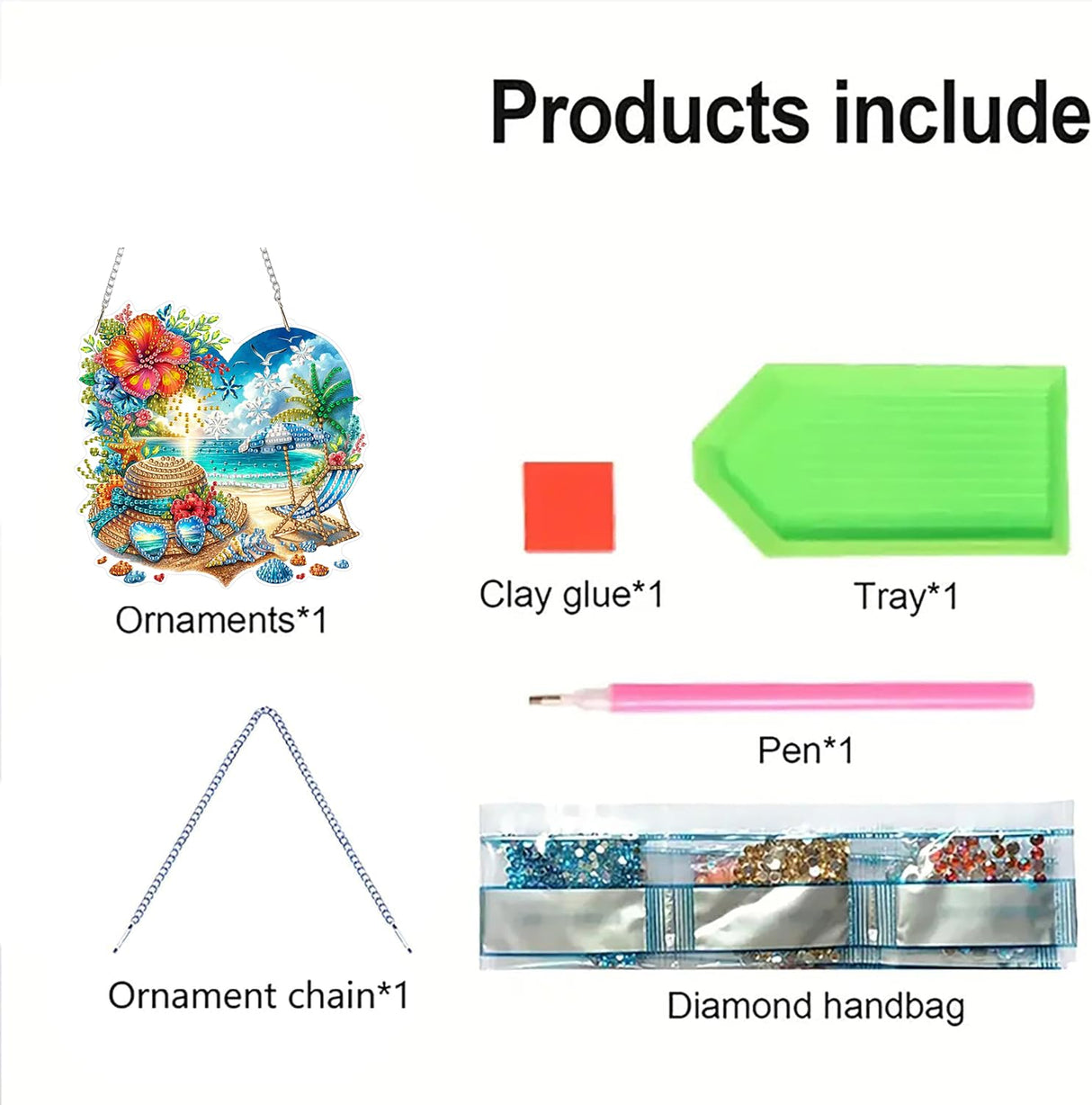 Products include

Ornaments*1

Clay glue*1

Tray*1

Pen*1

Ornament chain*1

Diamond handbag